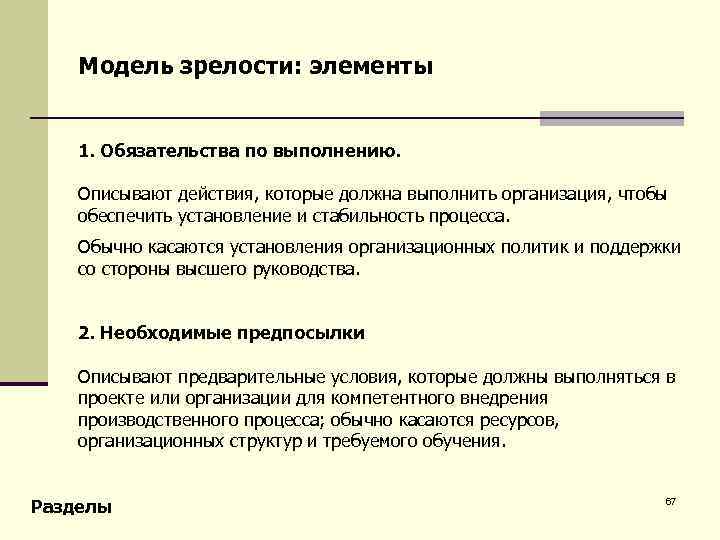 Модель зрелости: элементы

1. Обязательства по выполнению.

Описывают действия, которые должна выполнить организация, чтобы обеспечить установление и стабильность процесса.

Обычно касаются установления организационных политик и поддержки со стороны высшего руководства.

2. Необходимые предпосылки

Описывают предварительные условия, которые должны выполняться в проекте или организации для компетентного внедрения производственного процесса; обычно касаются ресурсов, организационных структур и требуемого обучения.

Разделы

67